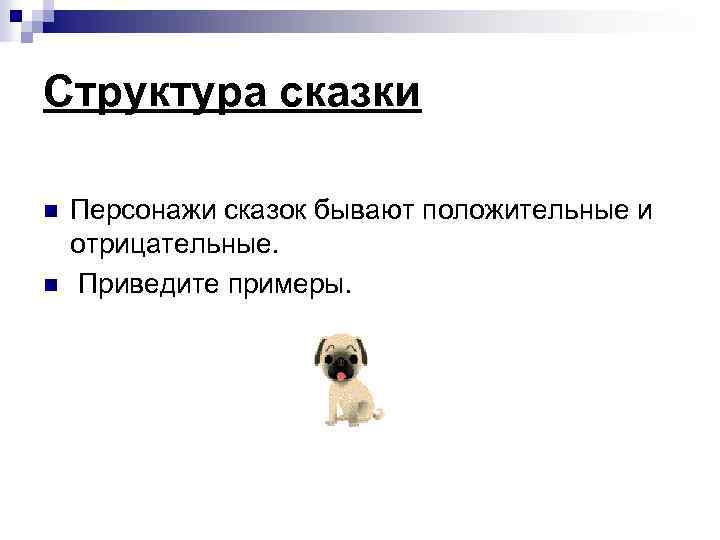 Структура сказки

Персонажи сказок бывают положительные и отрицательные.

Приведите примеры.